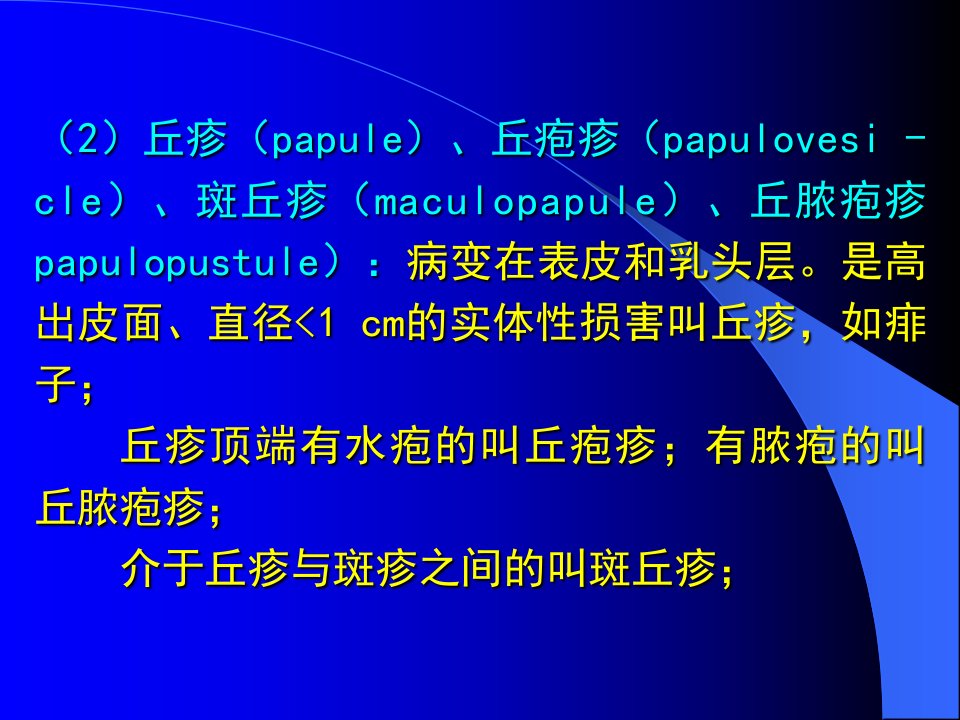 （2）丘疹（papule）、丘疱疹（papulovesi -cle）、斑丘疹（maculopapule）、丘脓疱疹papulopustule）：病变在表皮和乳头层。是高出皮面、直径<1 cm的实体性损害叫丘疹，如痱子；

丘疹顶端有水疱的叫丘疱疹；有脓疱的叫丘脓疱疹；

介于丘疹与斑疹之间的叫斑丘疹；